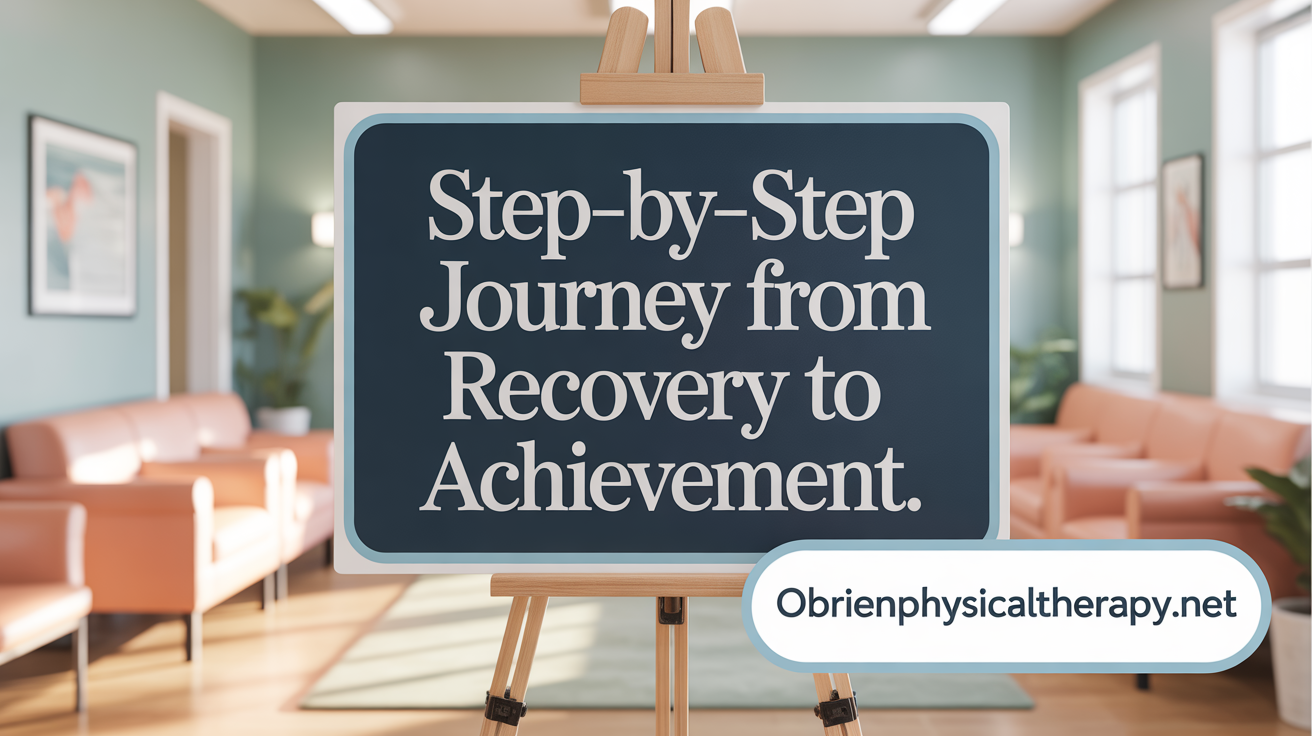 Step-by-Step Journey from Recovery to Achievement.

Obrienphysicaltherapy.net